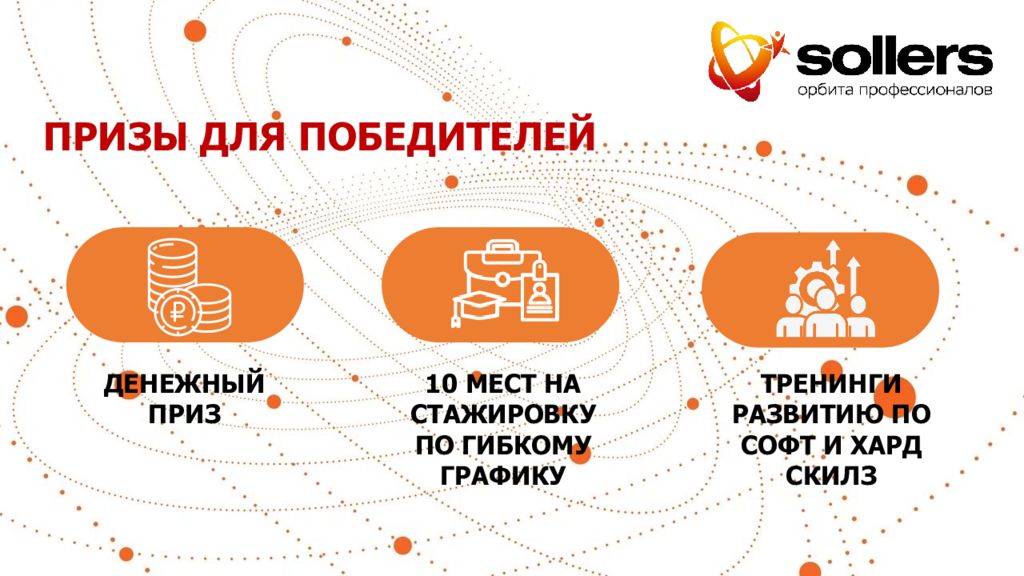 sollers
орбита профессионалов

ПРИЗЫ ДЛЯ ПОБЕДИТЕЛЕЙ

ДЕНЕЖНЫЙ ПРИЗ

10 МЕСТ НА СТАЖИРОВКУ ПО ГИБКОМУ ГРАФИКУ

ТРЕНИНГИ РАЗВИТИЮ ПО СОФТ И ХАРД СКИЛЗ